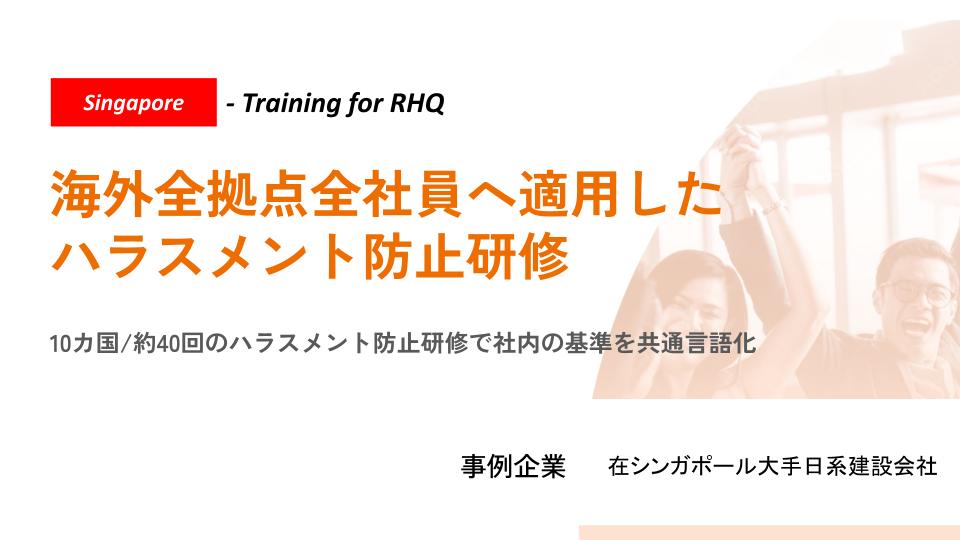 Singapore - Training for RHQ

海外全拠点全社員へ適用したハラスメント防止研修

10カ国/約40回のハラスメント防止研修で社内の基準を共通言語化

事例企業　在シンガポール大手日系建設会社